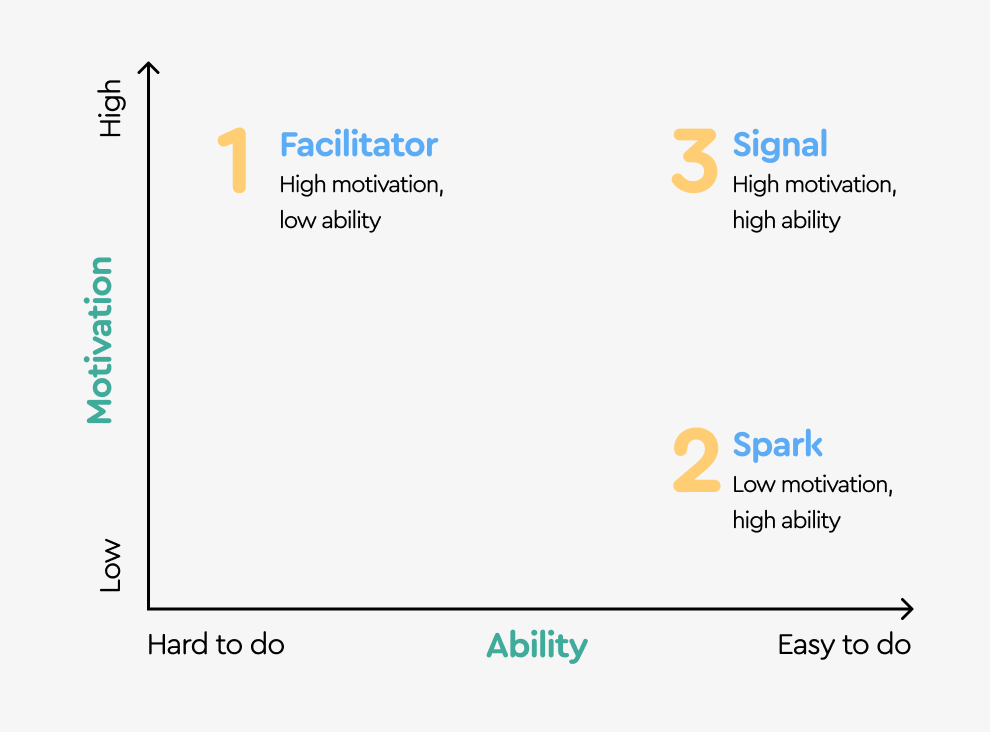 High

Motivation

Low

1 Facilitator
High motivation, low ability

3 Signal
High motivation, high ability

2 Spark
Low motivation, high ability

Hard to do

Ability

Easy to do